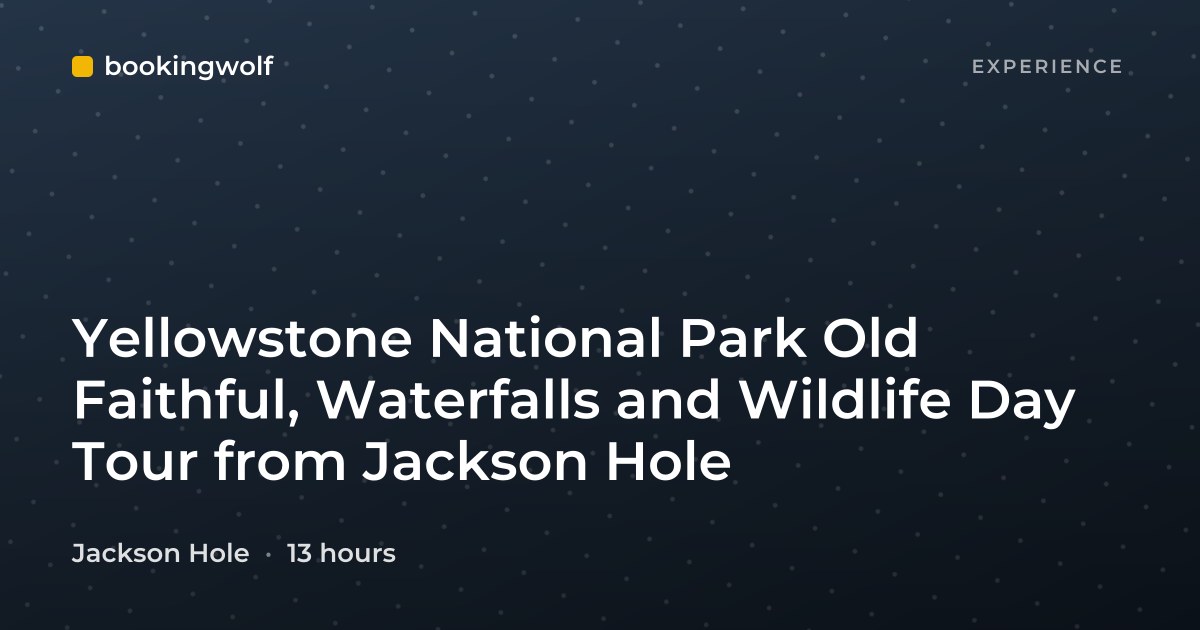 bookingwolf

EXPERIENCE

Yellowstone National Park Old Faithful, Waterfalls and Wildlife Day Tour from Jackson Hole

Jackson Hole · 13 hours